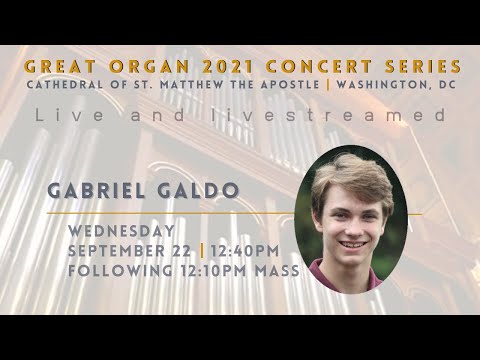 GREAT ORGAN 2021 CONCERT SERIES
CATHEDRAL OF ST. MATTHEW THE APOSTLE | WASHINGTON, DC

Live and livestreamed

GABRIEL GALDO

WEDNESDAY
SEPTEMBER 22 | 12:40PM
FOLLOWING 12:10PM MASS